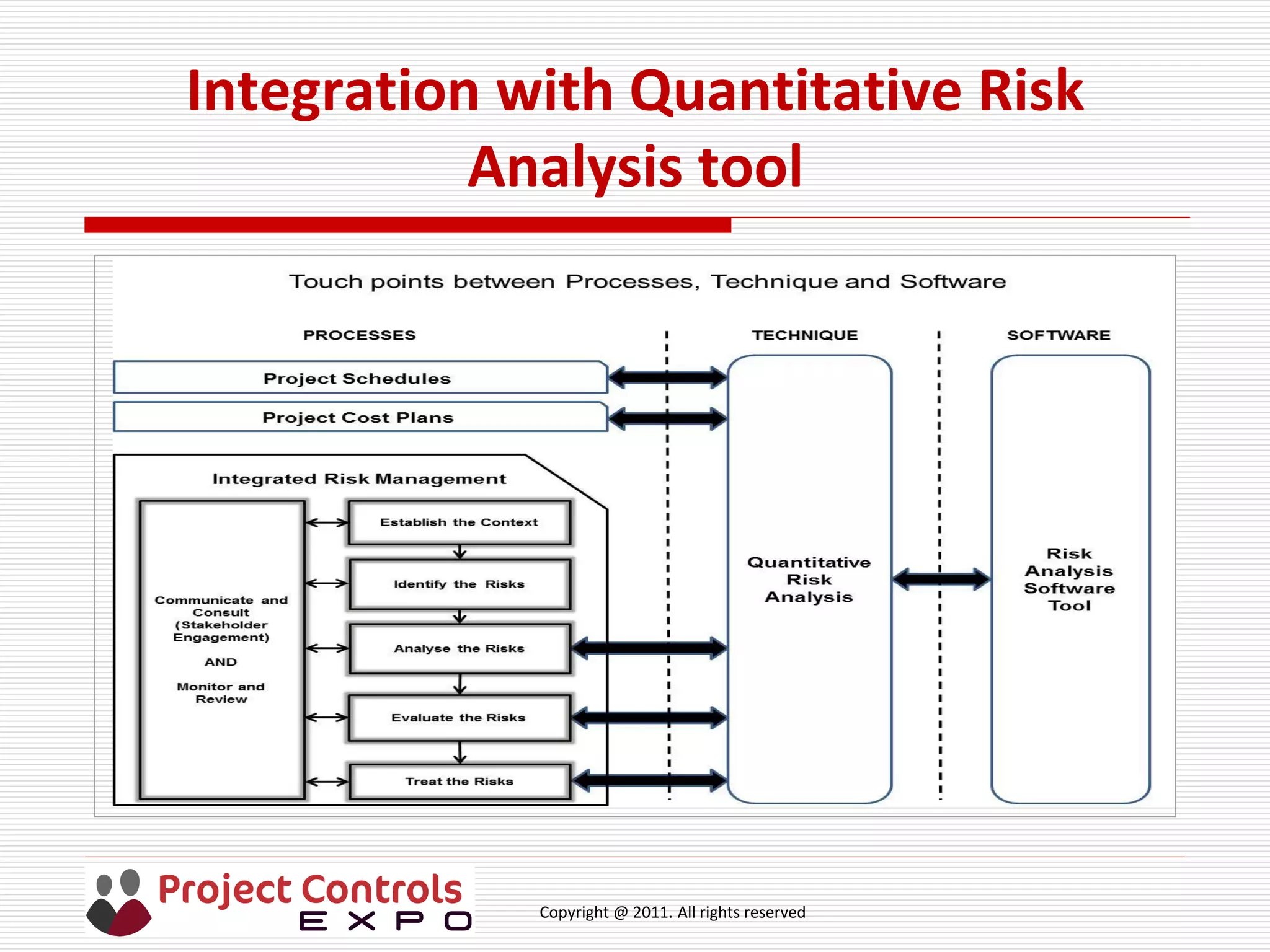 Integration with Quantitative Risk Analysis tool

Touch points between Processes, Technique and Software

PROCESSES

TECHNIQUE

SOFTWARE

Project Schedules

Project Cost Plans

Integrated Risk Management

Communicate and Consult (Stakeholder Engagement)

AND

Monitor and Review

Establish the Context

Identify the Risks

Analyse the Risks

Evaluate the Risks

Treat the Risks

Quantitative Risk Analysis

Risk Analysis Software Tool

Project Controls EXPO

Copyright @ 2011. All rights reserved